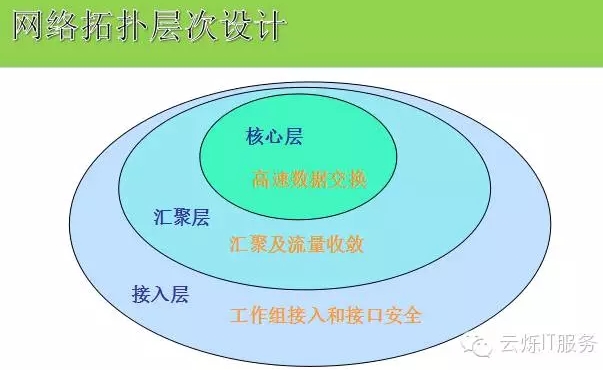 网络拓扑层次设计

核心层

高速数据交换

汇聚层

汇聚及流量收敛

接入层

工作组接入和接口安全

云烁IT服务